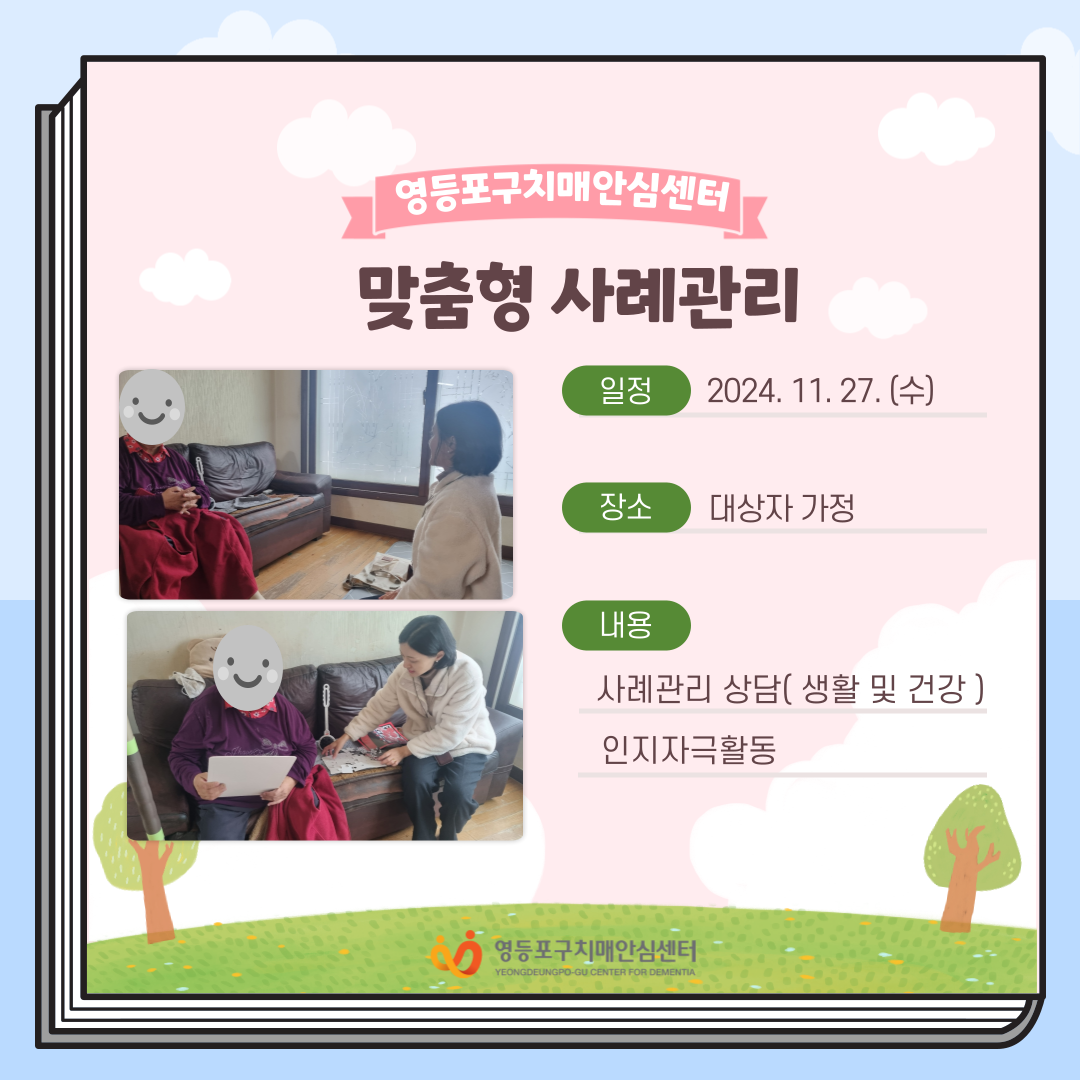 영등포구치매안심센터

맞춤형 사례관리

일정 2024. 11. 27. (수)

장소 대상자 가정

내용

사례관리 상담( 생활 및 건강 )

인지자극활동

영등포구치매안심센터
YEONGDEUNGPO-GU CENTER FOR DEMENTIA